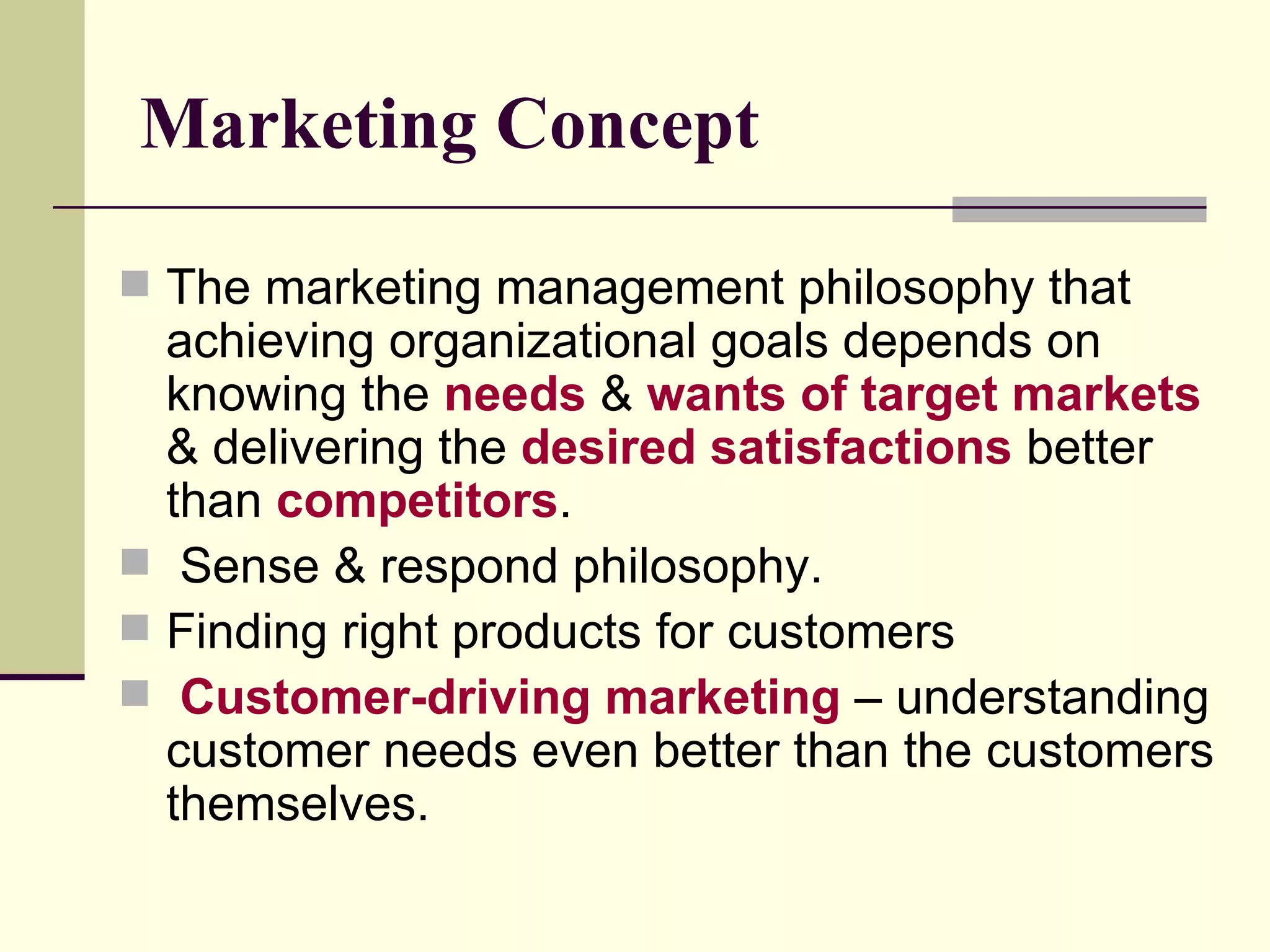 Marketing Concept

- The marketing management philosophy that achieving organizational goals depends on knowing the needs & wants of target markets & delivering the desired satisfactions better than competitors.
- Sense & respond philosophy.
- Finding right products for customers
- Customer-driving marketing – understanding customer needs even better than the customers themselves.